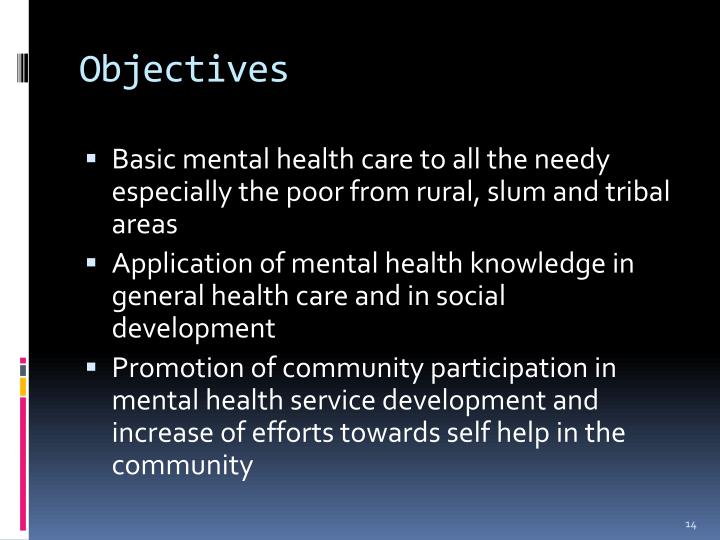 Objectives

▪ Basic mental health care to all the needy especially the poor from rural, slum and tribal areas

▪ Application of mental health knowledge in general health care and in social development

▪ Promotion of community participation in mental health service development and increase of efforts towards self help in the community

14